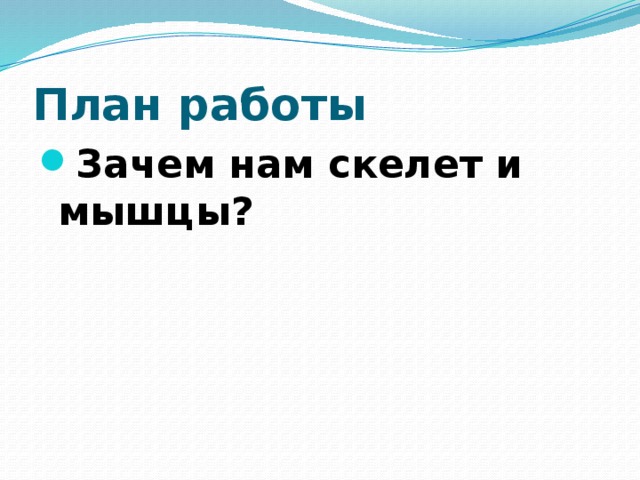 План работы

Зачем нам скелет и мышцы?